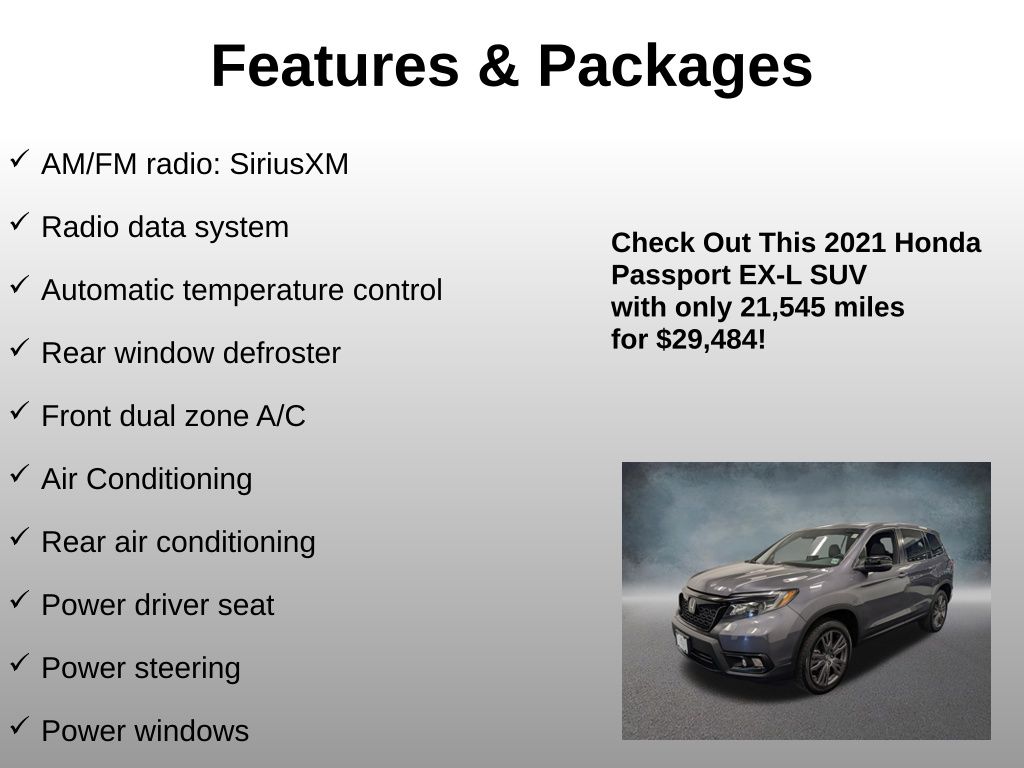 Features & Packages

✓ AM/FM radio: SiriusXM

✓ Radio data system

✓ Automatic temperature control

✓ Rear window defroster

✓ Front dual zone A/C

✓ Air Conditioning

✓ Rear air conditioning

✓ Power driver seat

✓ Power steering

✓ Power windows

Check Out This 2021 Honda Passport EX-L SUV with only 21,545 miles for $29,484!